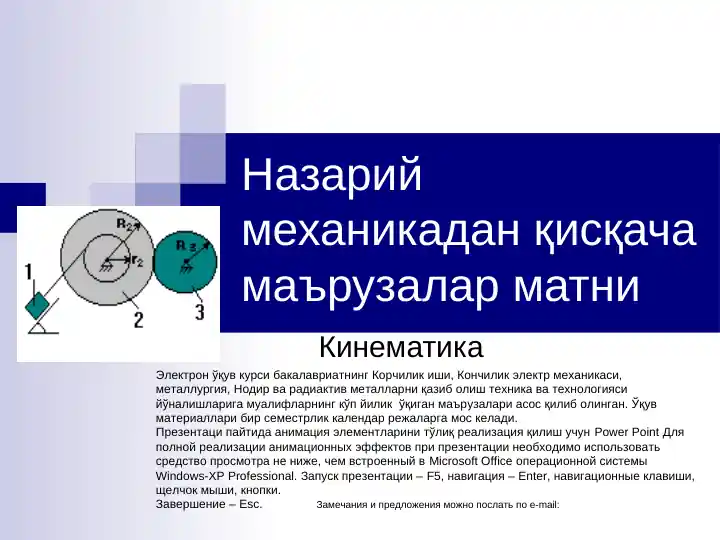 Назарий механикадан қисқача маърузалар матни

$R_2$
$r_2$
$R_3$
1
2
3

Кинематика

Электрон ўқув курси бакалавриатнинг Корчилик иши, Кончилик электр механикаси, металлургия, Нодир ва радиактив металларни қазиб олиш техника ва технологияси йўналишларига муалифларнинг кўп йилик ўқиган маърузалари асос қилиб олинган. Ўқув материаллари бир семестрлик календар режаларга мос келади.
Презентаци пайтида анимация элементларини тўлиқ реализация қилиш учун Power Point Для полной реализации анимационных эффектов при презентации необходимо использовать средство просмотра не ниже, чем встроенный в Microsoft Office операционной системы Windows-XP Professional. Запуск презентации – F5, навигация – Enter, навигационные клавиши, щелчок мыши, кнопки.
Завершение – Esc.

Замечания и предложения можно послать по e-mail: